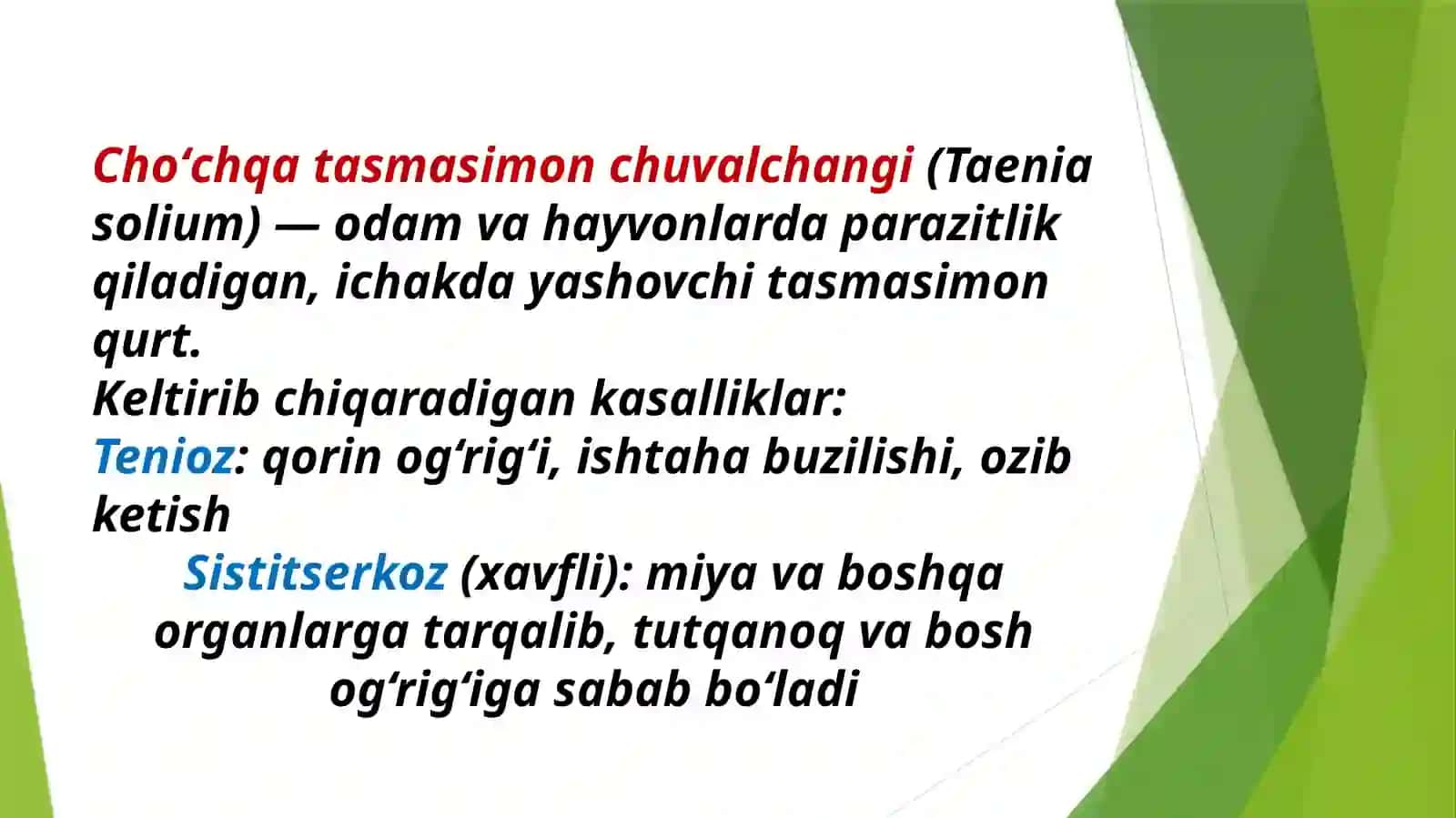 Cho‘chqa tasmasimon chuvalchangi (Taenia solium) — odam va hayvonlarda parazitlik qiladigan, ichakda yashovchi tasmasimon qurt.
Keltirib chiqaradigan kasalliklar:
Tenioz: qorin og‘rig‘i, ishtaha buzilishi, ozib ketish
Sistitserkoz (xavfli): miya va boshqa organlarga tarqalib, tutqanoq va bosh og‘rig‘iga sabab bo‘ladi